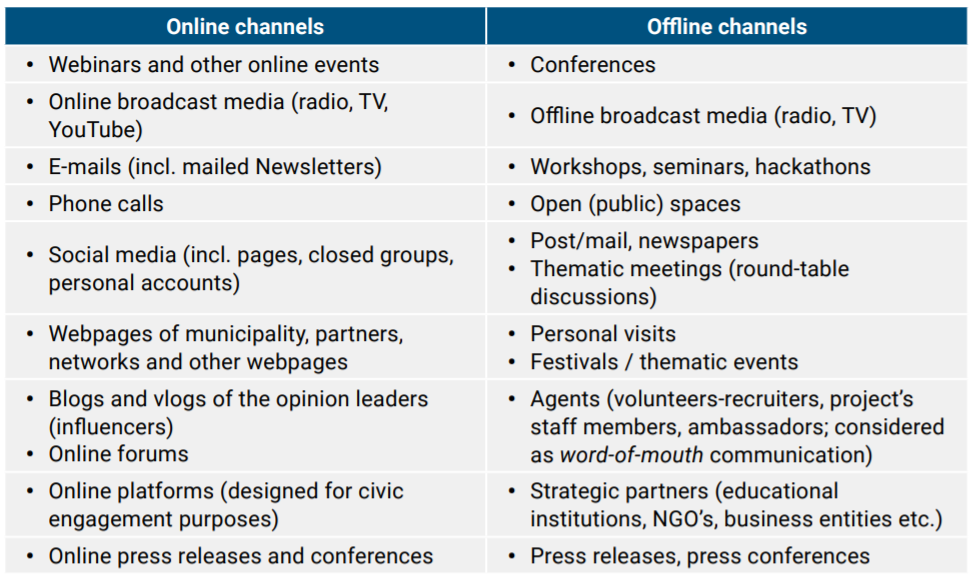 | Online channels | Offline channels |
|---|---|
| • Webinars and other online events | • Conferences |
| • Online broadcast media (radio, TV, YouTube) | • Offline broadcast media (radio, TV) |
| • E-mails (incl. mailed Newsletters) | • Workshops, seminars, hackathons |
| • Phone calls | • Open (public) spaces |
| • Social media (incl. pages, closed groups, personal accounts) | • Post/mail, newspapers • Thematic meetings (round-table discussions) |
| • Webpages of municipality, partners, networks and other webpages | • Personal visits • Festivals / thematic events |
| • Blogs and vlogs of the opinion leaders (influencers) • Online forums | • Agents (volunteers-recruiters, project's staff members, ambassadors; considered as word-of-mouth communication) |
| • Online platforms (designed for civic engagement purposes) | • Strategic partners (educational institutions, NGO's, business entities etc.) |
| • Online press releases and conferences | • Press releases, press conferences |